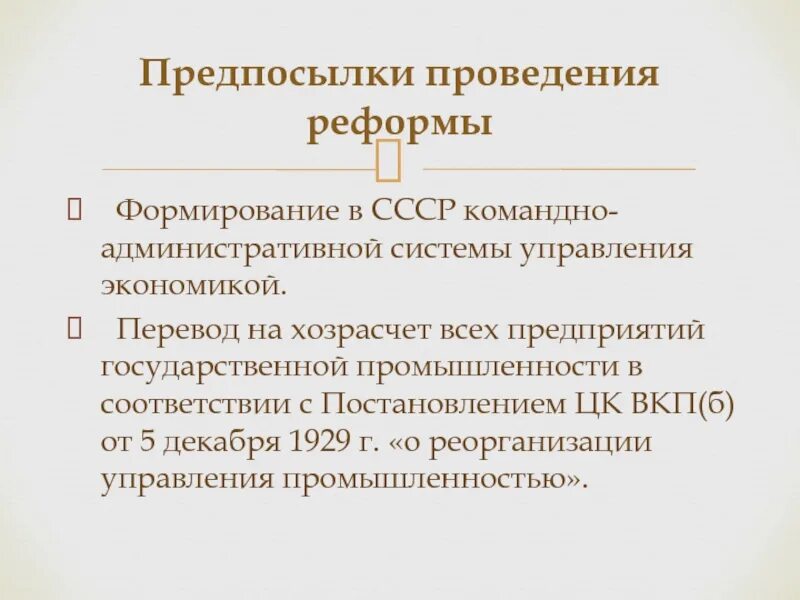 Предпосылки проведения реформы

Формирование в СССР командно-административной системы управления экономикой.

Перевод на хозрасчет всех предприятий государственной промышленности в соответствии с Постановлением ЦК ВКП(б) от 5 декабря 1929 г. «о реорганизации управления промышленностью».